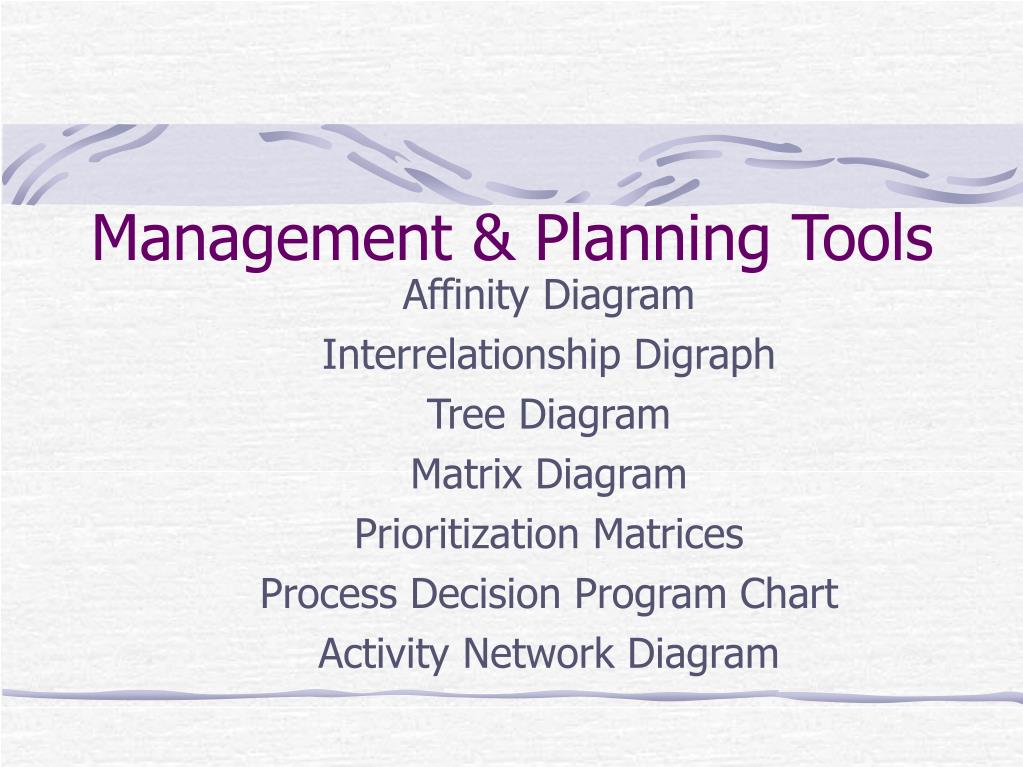 Management & Planning Tools

Affinity Diagram
Interrelationship Digraph
Tree Diagram
Matrix Diagram
Prioritization Matrices
Process Decision Program Chart
Activity Network Diagram